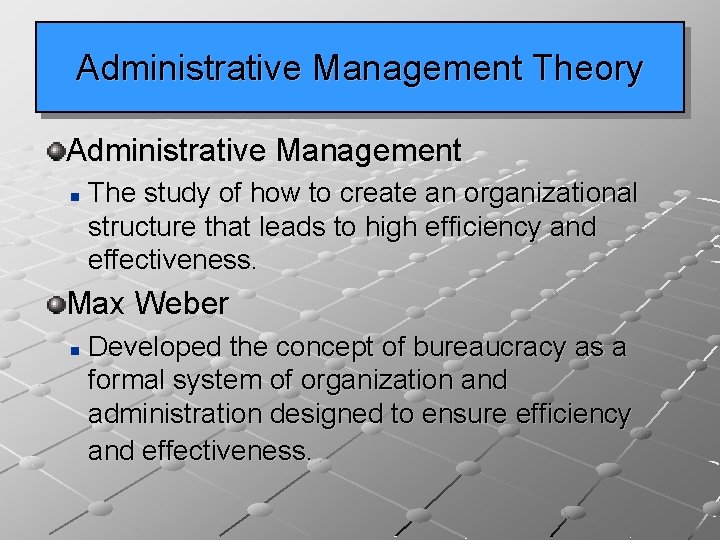 Administrative Management Theory

Administrative Management

The study of how to create an organizational structure that leads to high efficiency and effectiveness.

Max Weber

Developed the concept of bureaucracy as a formal system of organization and administration designed to ensure efficiency and effectiveness.